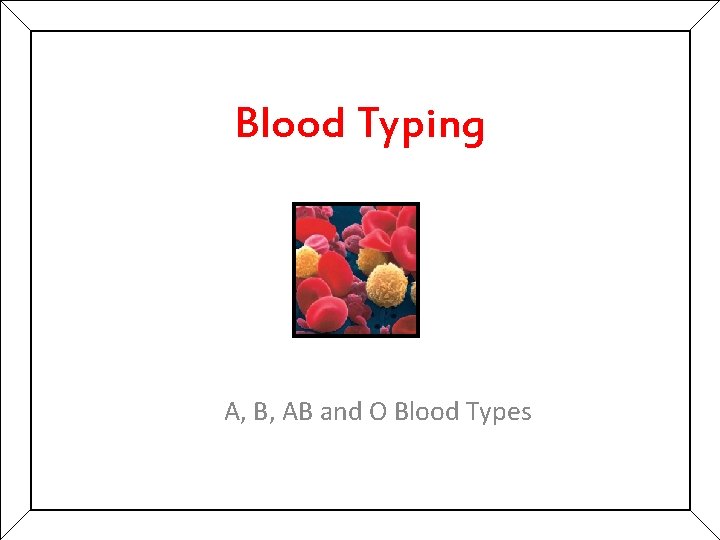 Blood Typing

A, B, AB and O Blood Types